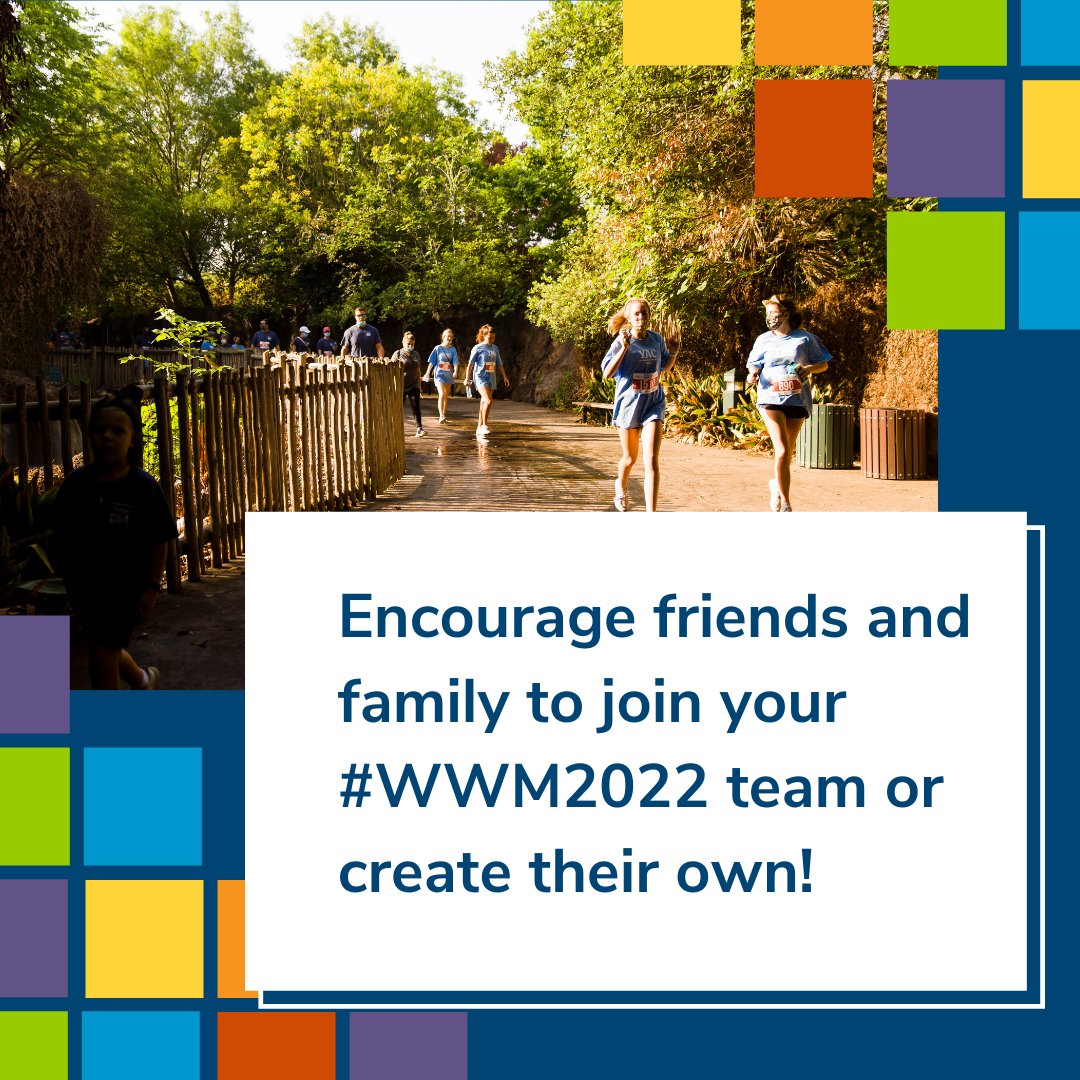 Encourage friends and family to join your #WWM2022 team or create their own!